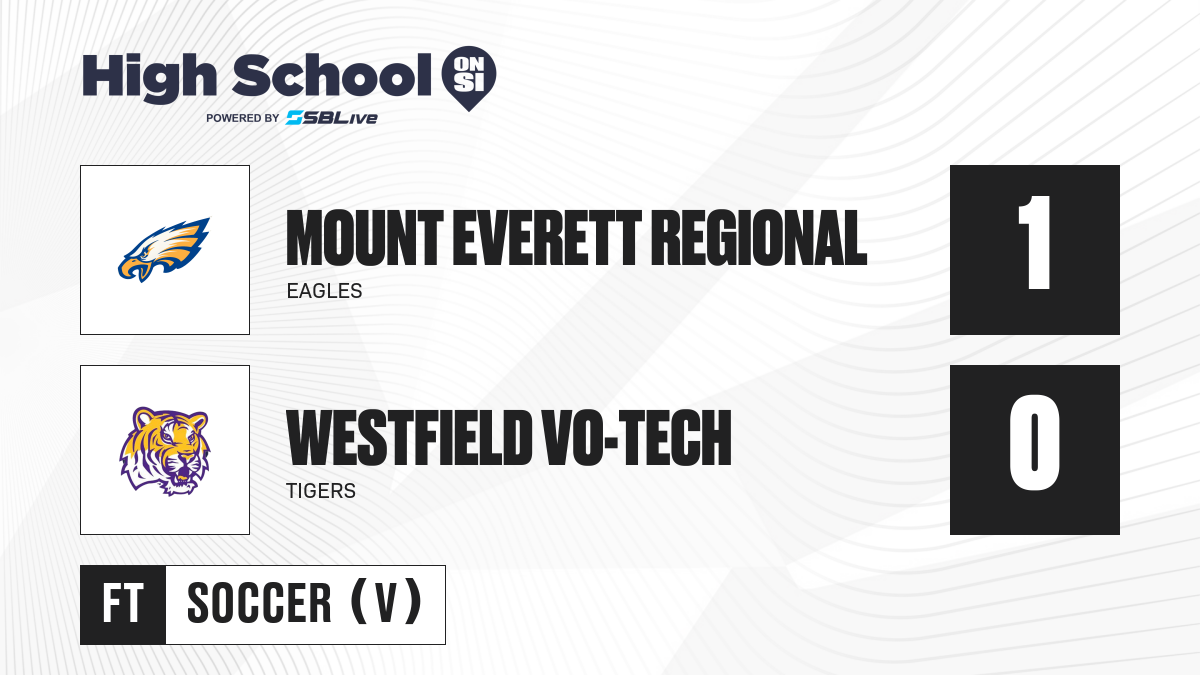 High School ON SI
POWERED BY SBLive

MOUNT EVERETT REGIONAL
EAGLES

1

WESTFIELD VO-TECH
TIGERS

0

FT
SOCCER (V)